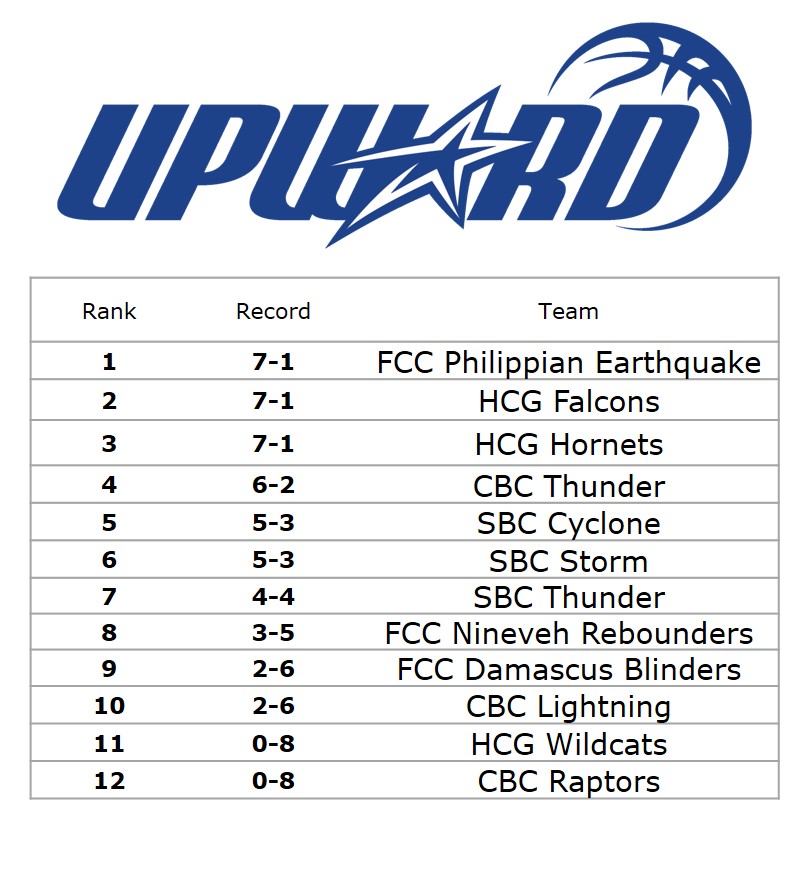 UPWARD

| Rank | Record | Team |
|---|---|---|
| 1 | 7-1 | FCC Philippian Earthquake |
| 2 | 7-1 | HCG Falcons |
| 3 | 7-1 | HCG Hornets |
| 4 | 6-2 | CBC Thunder |
| 5 | 5-3 | SBC Cyclone |
| 6 | 5-3 | SBC Storm |
| 7 | 4-4 | SBC Thunder |
| 8 | 3-5 | FCC Nineveh Rebounders |
| 9 | 2-6 | FCC Damascus Blinders |
| 10 | 2-6 | CBC Lightning |
| 11 | 0-8 | HCG Wildcats |
| 12 | 0-8 | CBC Raptors |